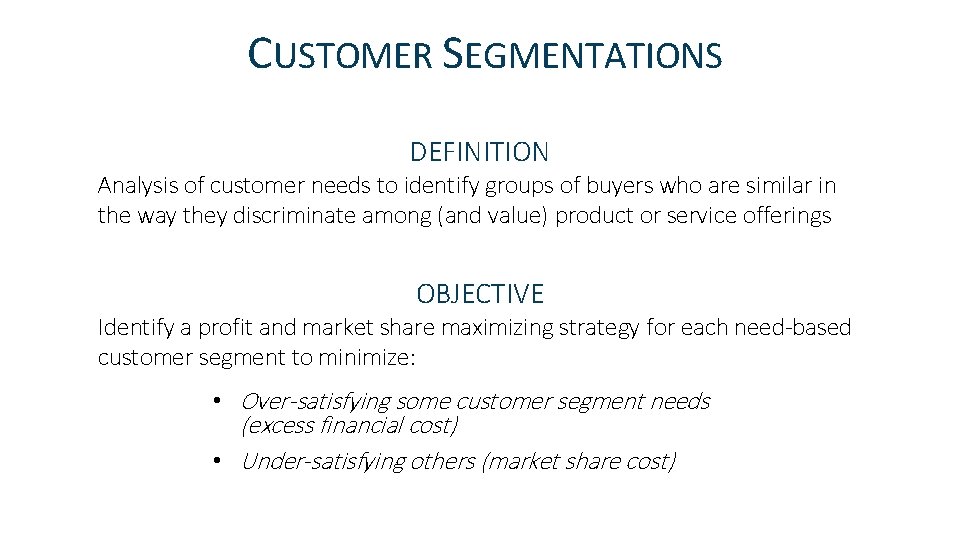 CUSTOMER SEGMENTATIONS

DEFINITION

Analysis of customer needs to identify groups of buyers who are similar in the way they discriminate among (and value) product or service offerings

OBJECTIVE

Identify a profit and market share maximizing strategy for each need-based customer segment to minimize:

• Over-satisfying some customer segment needs (excess financial cost)

• Under-satisfying others (market share cost)